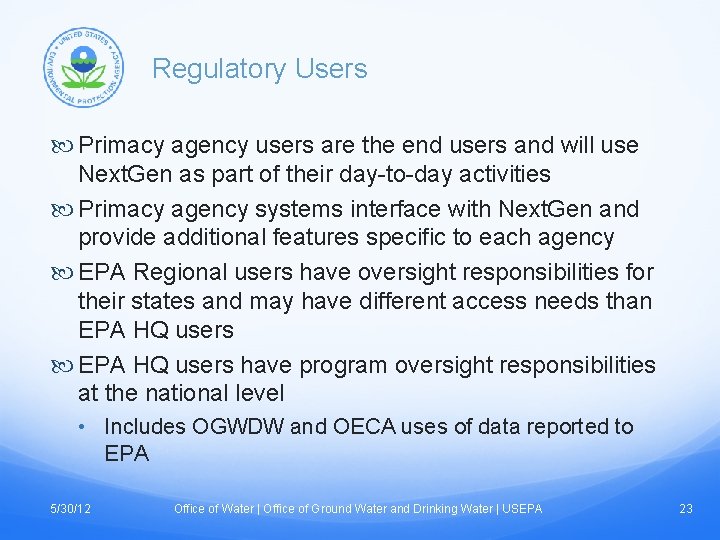 UNITED STATES ENVIRONMENTAL PROTECTION AGENCY

Regulatory Users

Primacy agency users are the end users and will use NextGen as part of their day-to-day activities

Primacy agency systems interface with NextGen and provide additional features specific to each agency

EPA Regional users have oversight responsibilities for their states and may have different access needs than EPA HQ users

EPA HQ users have program oversight responsibilities at the national level

• Includes OGWDW and OECA uses of data reported to EPA

5/30/12 Office of Water | Office of Ground Water and Drinking Water | USEPA 23